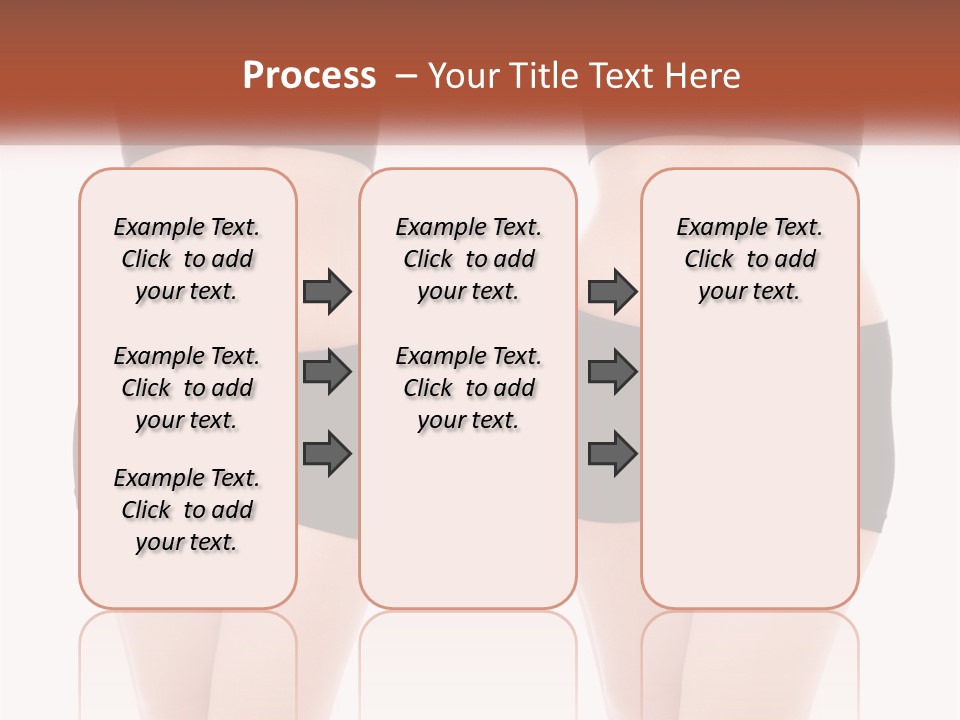 Process – Your Title Text Here

Example Text. Click to add your text.

Example Text. Click to add your text.

Example Text. Click to add your text.

Example Text. Click to add your text.

Example Text. Click to add your text.

Example Text. Click to add your text.